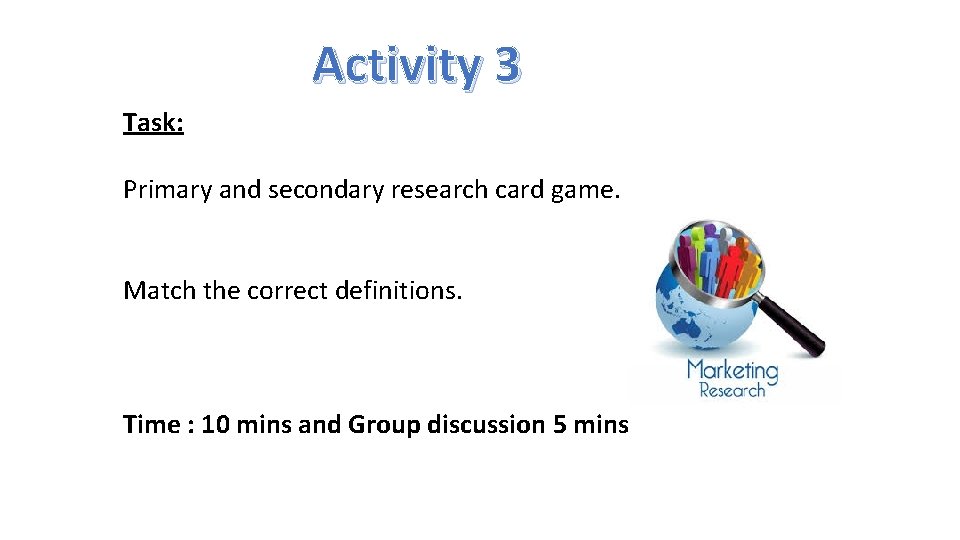 Activity 3

Task:

Primary and secondary research card game.

Match the correct definitions.

Marketing Research

Time : 10 mins and Group discussion 5 mins